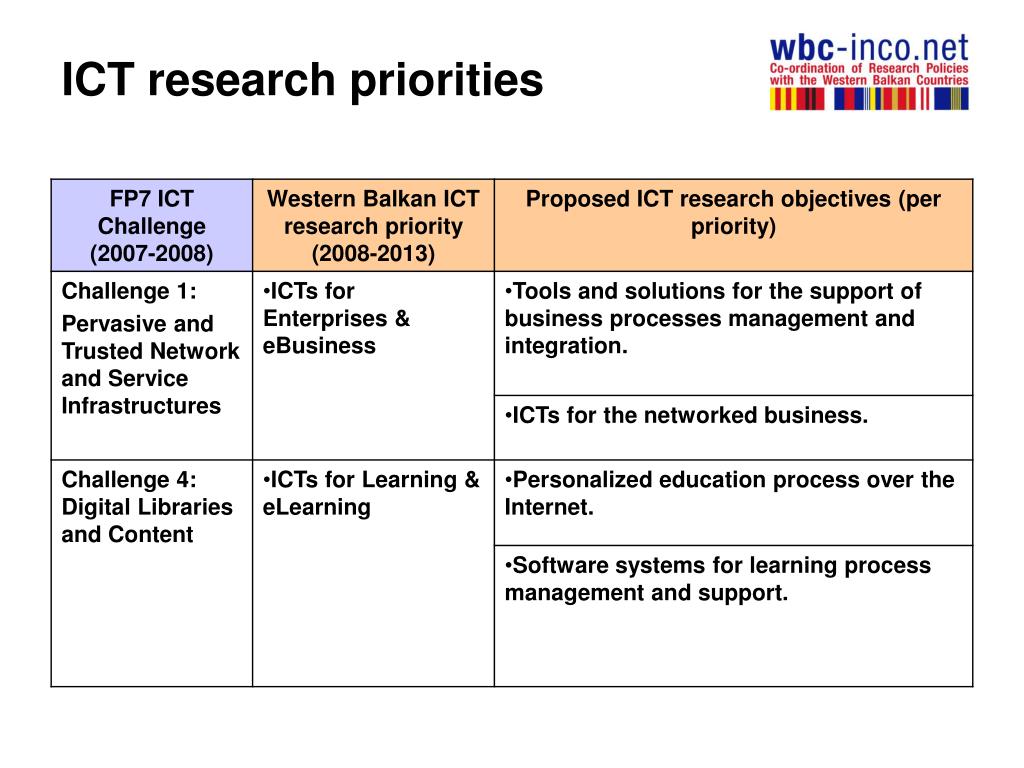 ICT research priorities

wbc-inco.net
Co-ordination of Research Policies with the Western Balkan Countries

| FP7 ICT Challenge (2007-2008) | Western Balkan ICT research priority (2008-2013) | Proposed ICT research objectives (per priority) |
|---|---|---|
| Challenge 1: Pervasive and Trusted Network and Service Infrastructures | •ICTs for Enterprises & eBusiness | •Tools and solutions for the support of business processes management and integration. |
| | | •ICTs for the networked business. |
| Challenge 4: Digital Libraries and Content | •ICTs for Learning & eLearning | •Personalized education process over the Internet. |
| | | •Software systems for learning process management and support. |